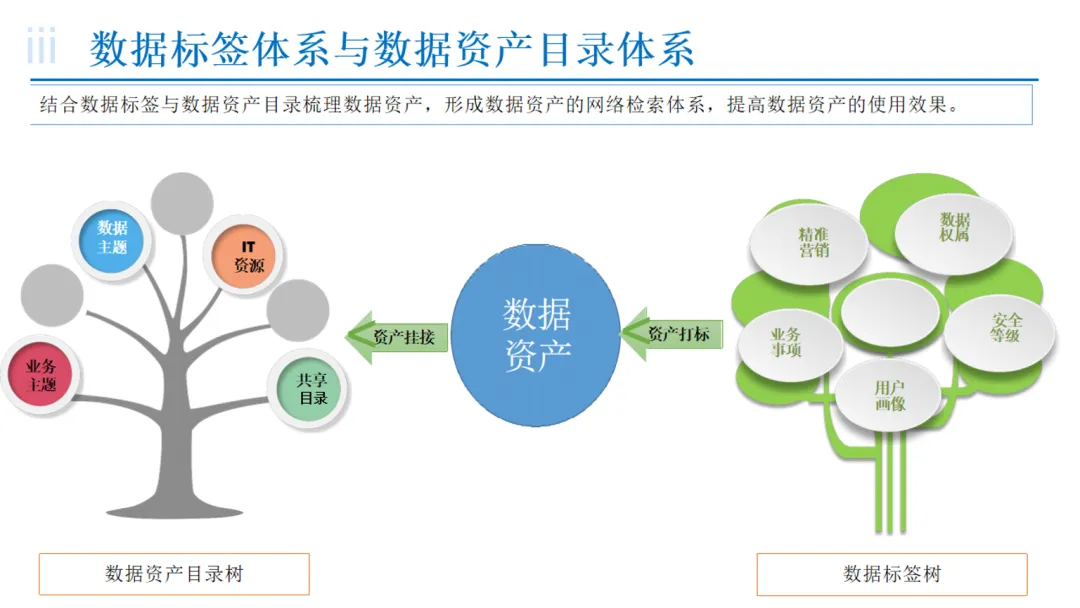 iii 数据标签体系与数据资产目录体系

结合数据标签与数据资产目录梳理数据资产，形成数据资产的网络检索体系，提高数据资产的使用效果。

数据主题

IT资源

业务主题

共享目录

资产挂接

数据资产

资产打标

精准营销

数据权属

业务事项

安全等级

用户画像

数据资产目录树

数据标签树